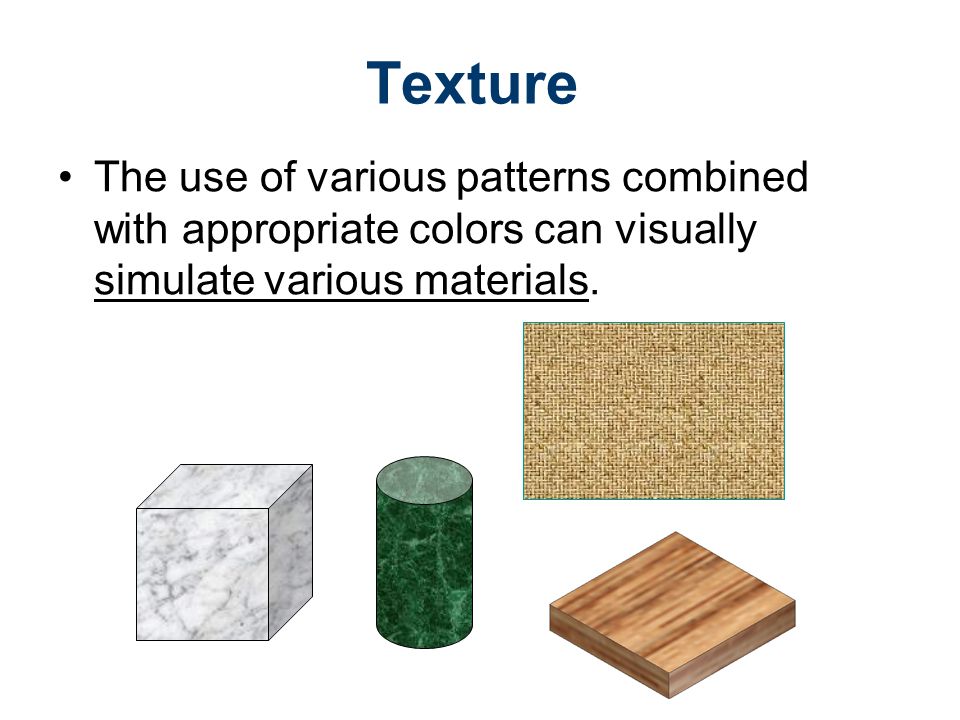 Texture

• The use of various patterns combined with appropriate colors can visually simulate various materials.